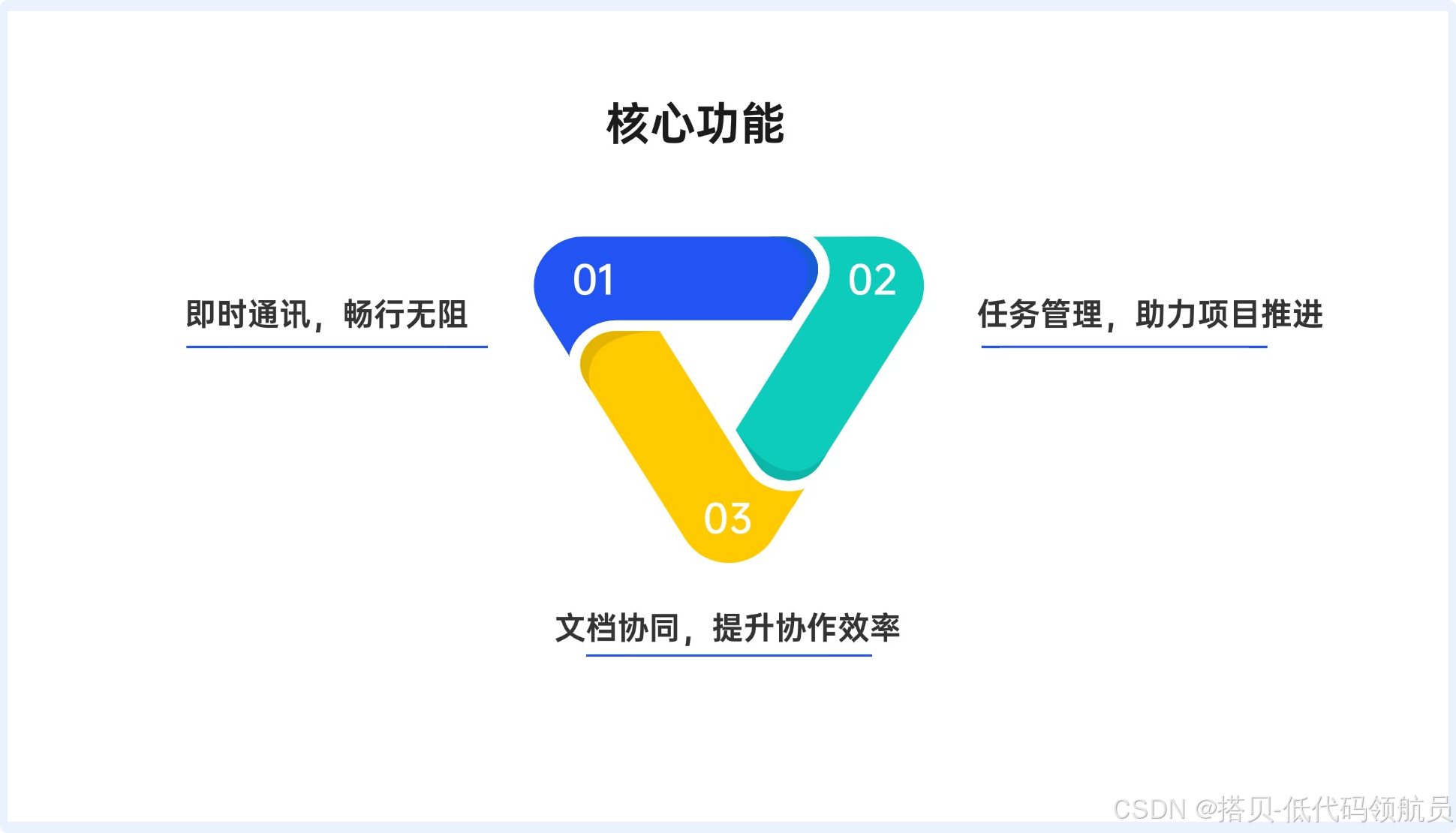 核心功能

即时通讯，畅行无阻

01

02

任务管理，助力项目推进

03

文档协同，提升协作效率

CSDN @搭贝-低代码领航员